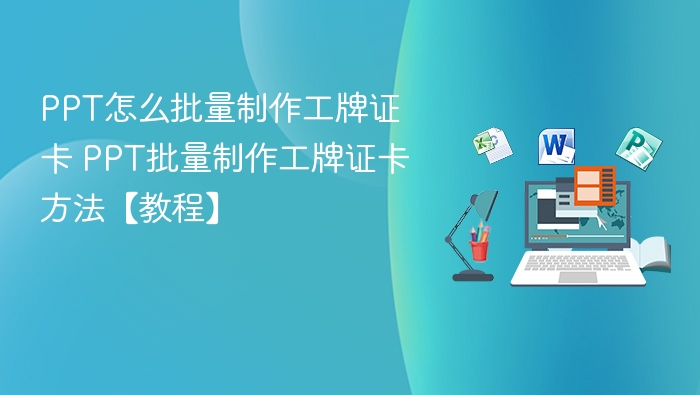 PPT怎么批量制作工牌证卡 PPT批量制作工牌证卡方法【教程】

X

W

P